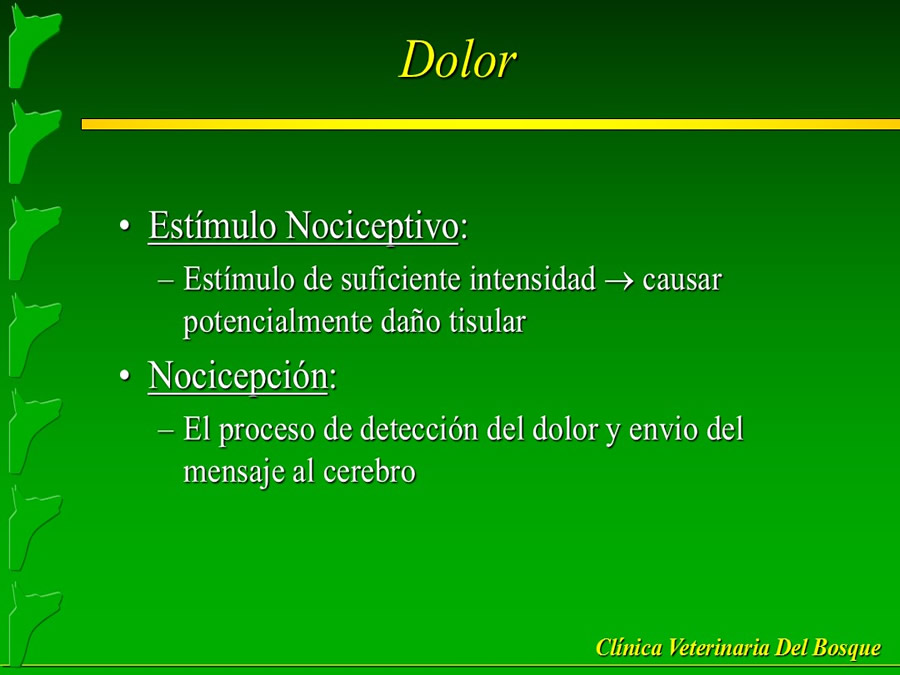 Dolor

• Estímulo Nociceptivo:
– Estímulo de suficiente intensidad $\rightarrow$ causar potencialmente daño tisular

• Nocicepción:
– El proceso de detección del dolor y envio del mensaje al cerebro

Clínica Veterinaria Del Bosque